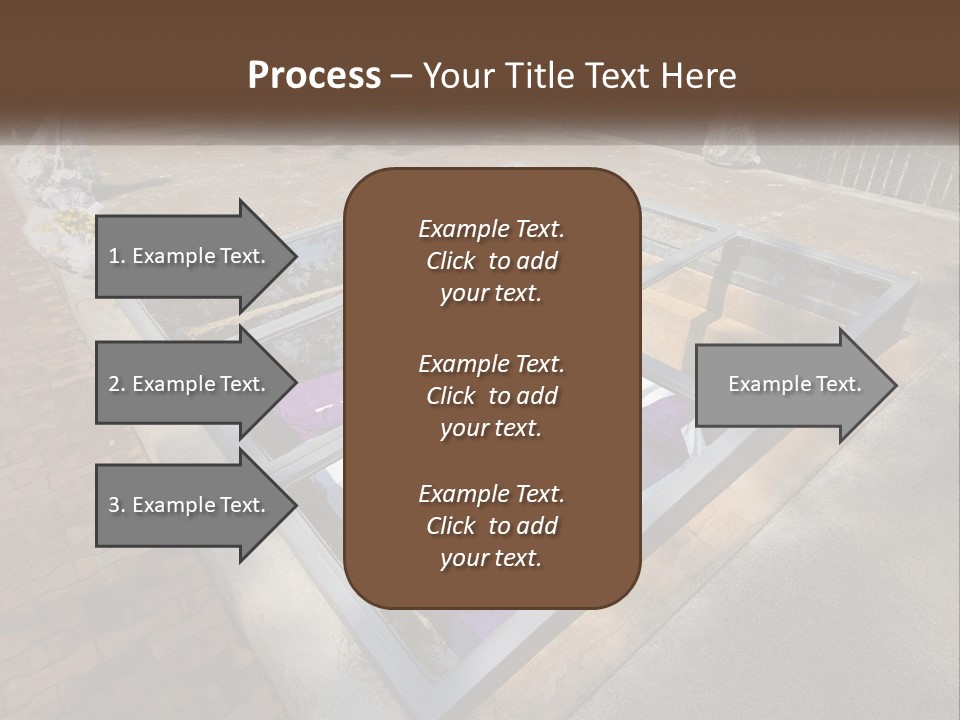 Process – Your Title Text Here

1. Example Text.

2. Example Text.

3. Example Text.

Example Text. Click to add your text.

Example Text. Click to add your text.

Example Text. Click to add your text.

Example Text.